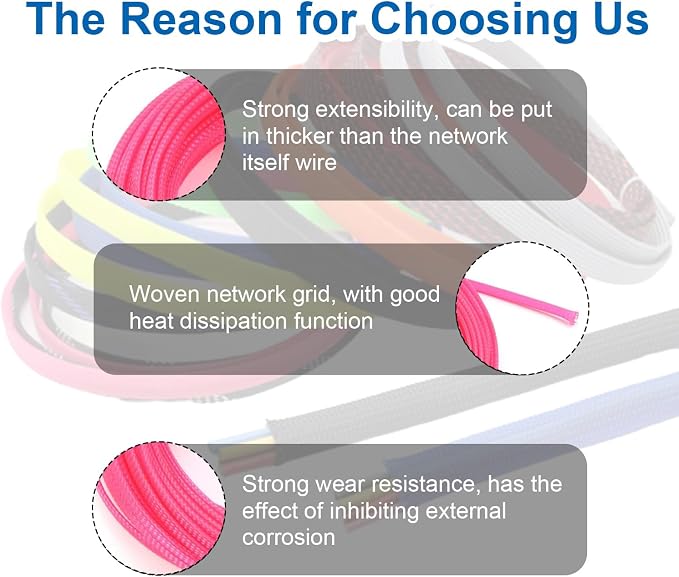 The Reason for Choosing Us

Strong extensibility, can be put in thicker than the network itself wire

Woven network grid, with good heat dissipation function

Strong wear resistance, has the effect of inhibiting external corrosion